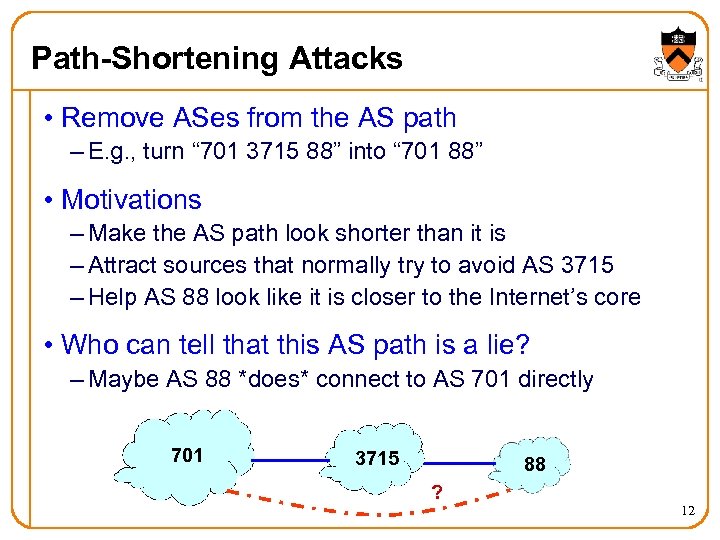 Path-Shortening Attacks

• Remove ASes from the AS path
– E.g., turn “701 3715 88” into “701 88”

• Motivations
– Make the AS path look shorter than it is
– Attract sources that normally try to avoid AS 3715
– Help AS 88 look like it is closer to the Internet’s core

• Who can tell that this AS path is a lie?
– Maybe AS 88 *does* connect to AS 701 directly

701

3715

88

?

12